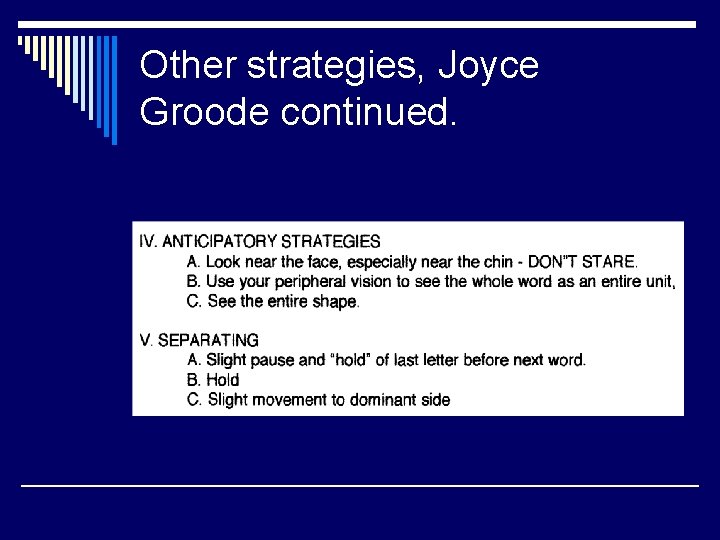 Other strategies, Joyce Groode continued.

IV. ANTICIPATORY STRATEGIES
A. Look near the face, especially near the chin - DON"T STARE.
B. Use your peripheral vision to see the whole word as an entire unit,
C. See the entire shape.

V. SEPARATING
A. Slight pause and "hold" of last letter before next word.
B. Hold
C. Slight movement to dominant side